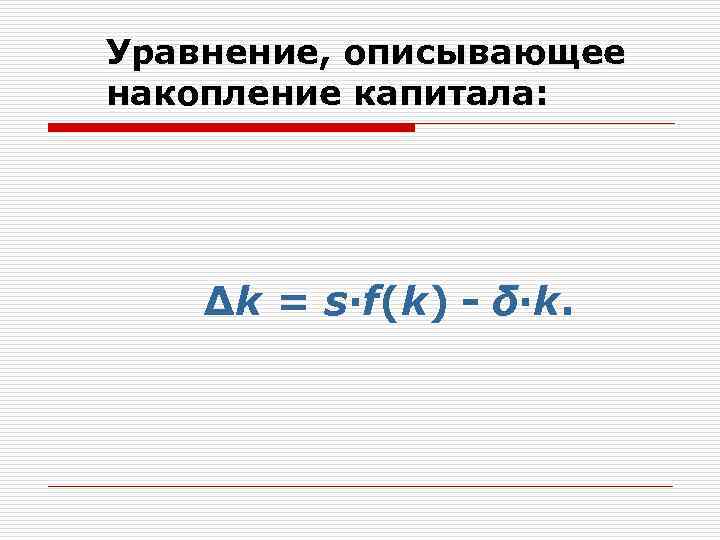 Уравнение, описывающее накопление капитала:

$\Delta k = s \cdot f(k) - \delta \cdot k.$